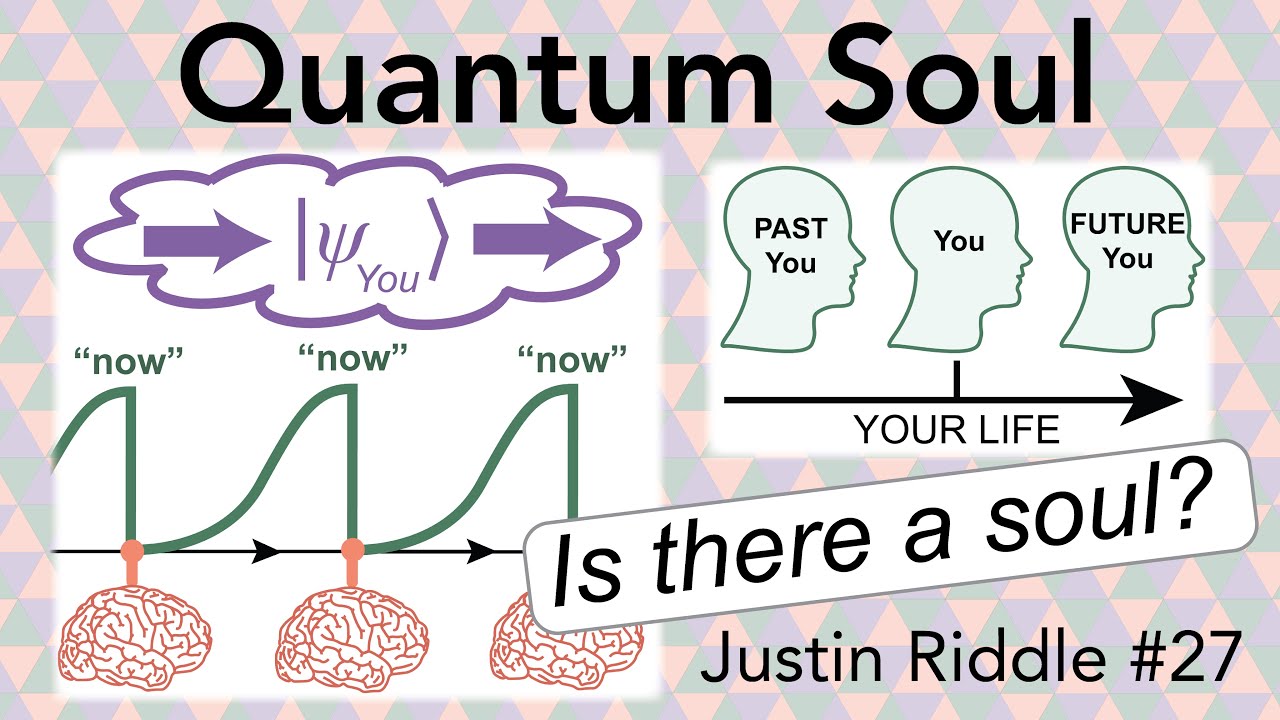 Quantum Soul

$|\psi_{You}\rangle$

"now" "now" "now"

PAST You

You

FUTURE You

YOUR LIFE

Is there a soul?

Justin Riddle #27